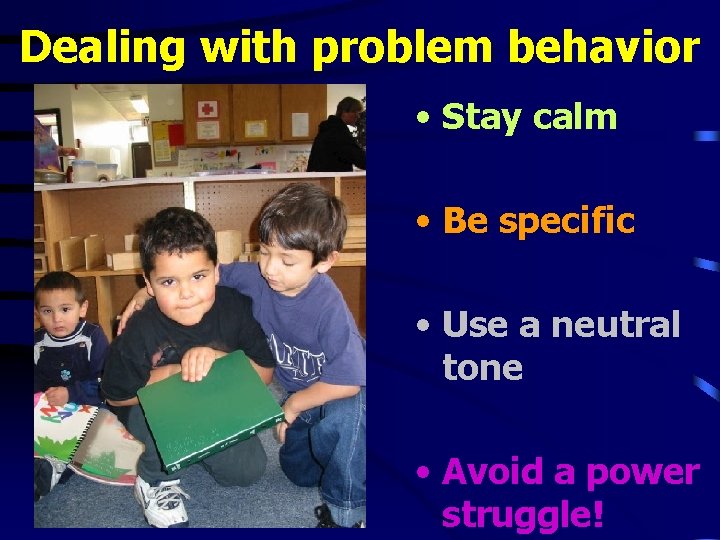 Dealing with problem behavior

• Stay calm

• Be specific

• Use a neutral tone

• Avoid a power struggle!